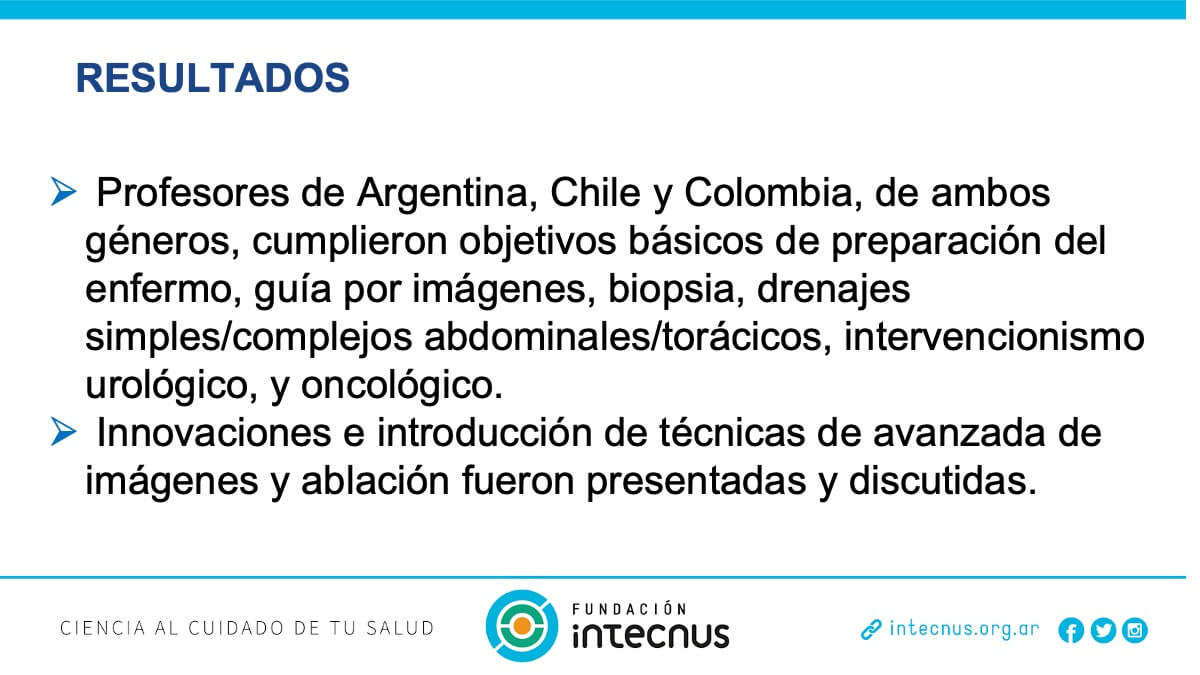 RESULTADOS

➢ Profesores de Argentina, Chile y Colombia, de ambos géneros, cumplieron objetivos básicos de preparación del enfermo, guía por imágenes, biopsia, drenajes simples/complejos abdominales/torácicos, intervencionismo urológico, y oncológico.
➢ Innovaciones e introducción de técnicas de avanzada de imágenes y ablación fueron presentadas y discutidas.

CIENCIA AL CUIDADO DE TU SALUD

FUNDACIÓN intecnus

intecnus.org.ar